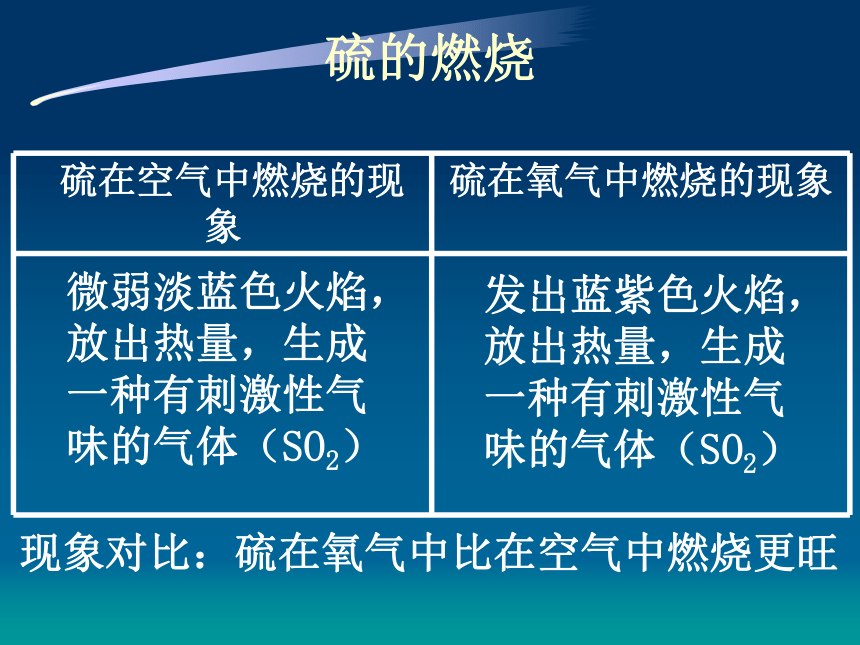 硫的燃烧

| 硫在空气中燃烧的现象 | 硫在氧气中燃烧的现象 |
|---|---|
| 微弱淡蓝色火焰，放出热量，生成一种有刺激性气味的气体（$SO_2$） | 发出蓝紫色火焰，放出热量，生成一种有刺激性气味的气体（$SO_2$） |

现象对比：硫在氧气中比在空气中燃烧更旺